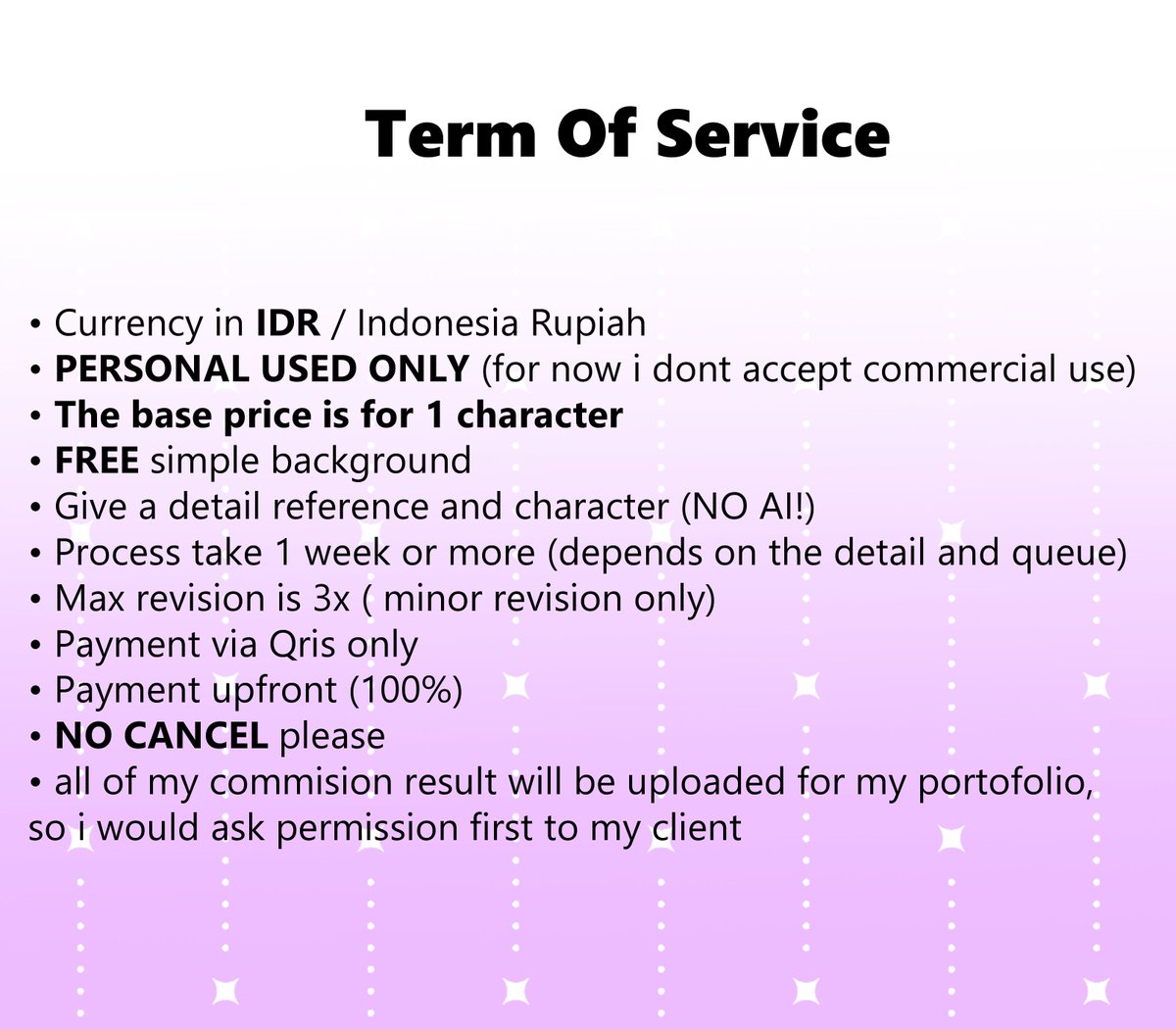 Term Of Service

• Currency in IDR / Indonesia Rupiah
• PERSONAL USED ONLY (for now i dont accept commercial use)
• The base price is for 1 character
• FREE simple background
• Give a detail reference and character (NO AI!)
• Process take 1 week or more (depends on the detail and queue)
• Max revision is 3x ( minor revision only)
• Payment via Qris only
• Payment upfront (100%)
• NO CANCEL please
• all of my commision result will be uploaded for my portofolio, so i would ask permission first to my client